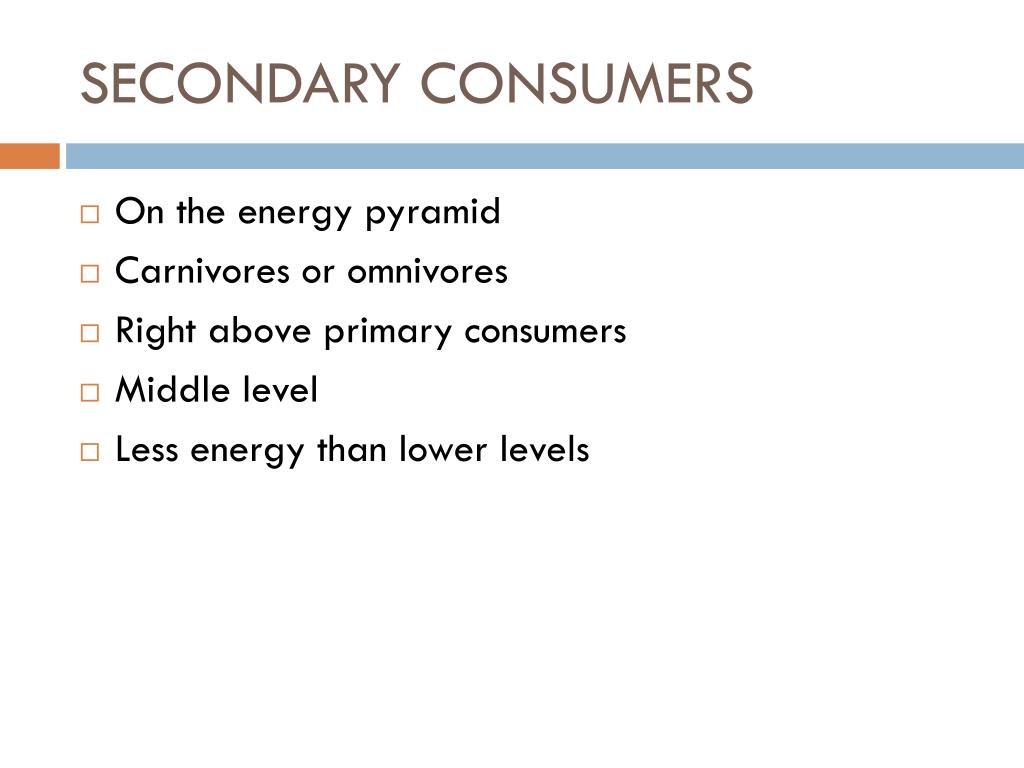 SECONDARY CONSUMERS

□ On the energy pyramid
□ Carnivores or omnivores
□ Right above primary consumers
□ Middle level
□ Less energy than lower levels